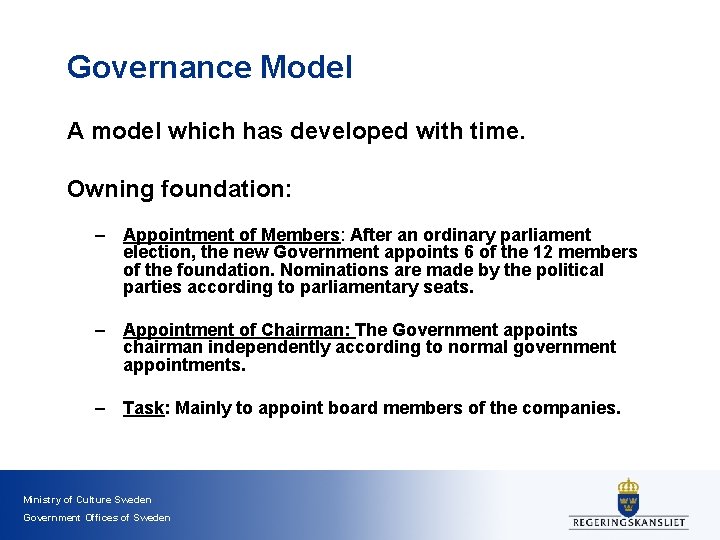 Governance Model

A model which has developed with time.

Owning foundation:

– Appointment of Members: After an ordinary parliament election, the new Government appoints 6 of the 12 members of the foundation. Nominations are made by the political parties according to parliamentary seats.

– Appointment of Chairman: The Government appoints chairman independently according to normal government appointments.

– Task: Mainly to appoint board members of the companies.

Ministry of Culture Sweden
Government Offices of Sweden

REGERINGSKANSLIET